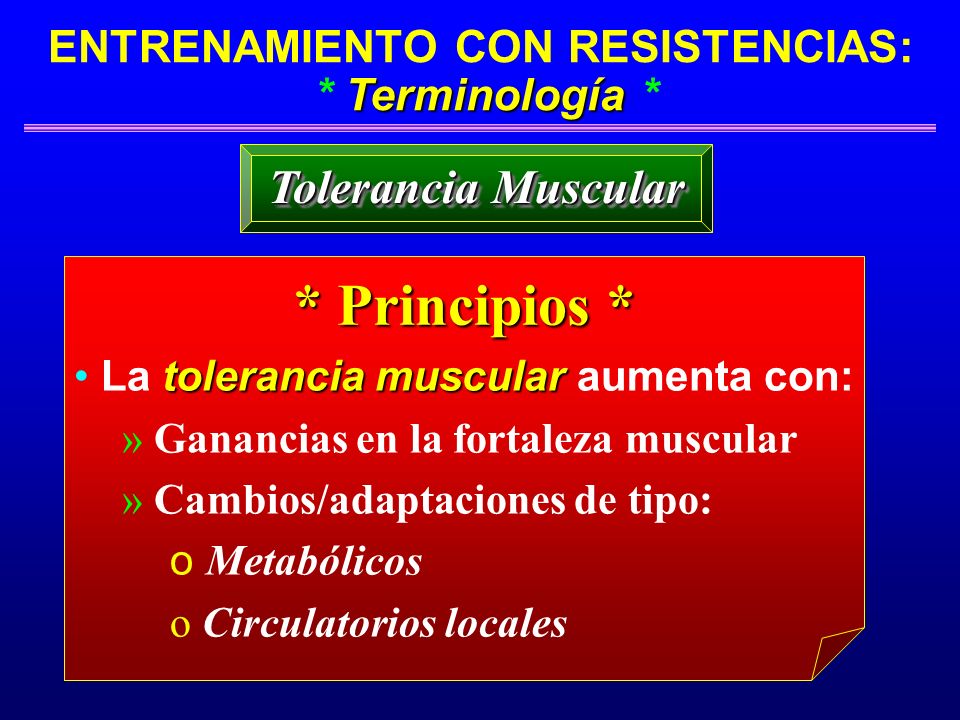 ENTRENAMIENTO CON RESISTENCIAS:
* Terminología *

Tolerancia Muscular

* Principios *

• La tolerancia muscular aumenta con:

» Ganancias en la fortaleza muscular

» Cambios/adaptaciones de tipo:

o Metabólicos

o Circulatorios locales